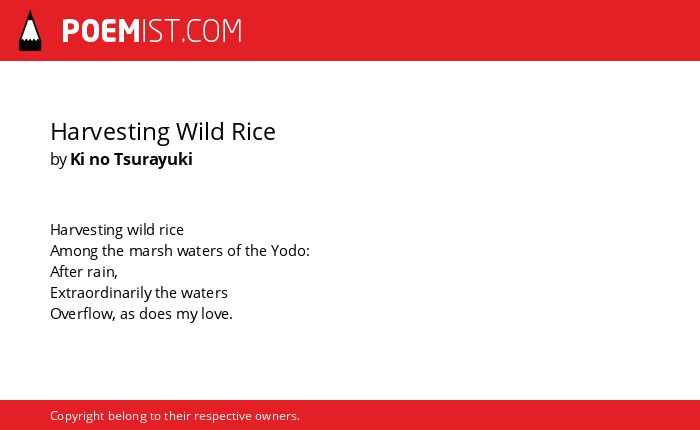 POEMIST.COM

Harvesting Wild Rice
by Ki no Tsurayuki

Harvesting wild rice
Among the marsh waters of the Yodo:
After rain,
Extraordinarily the waters
Overflow, as does my love.

Copyright belong to their respective owners.